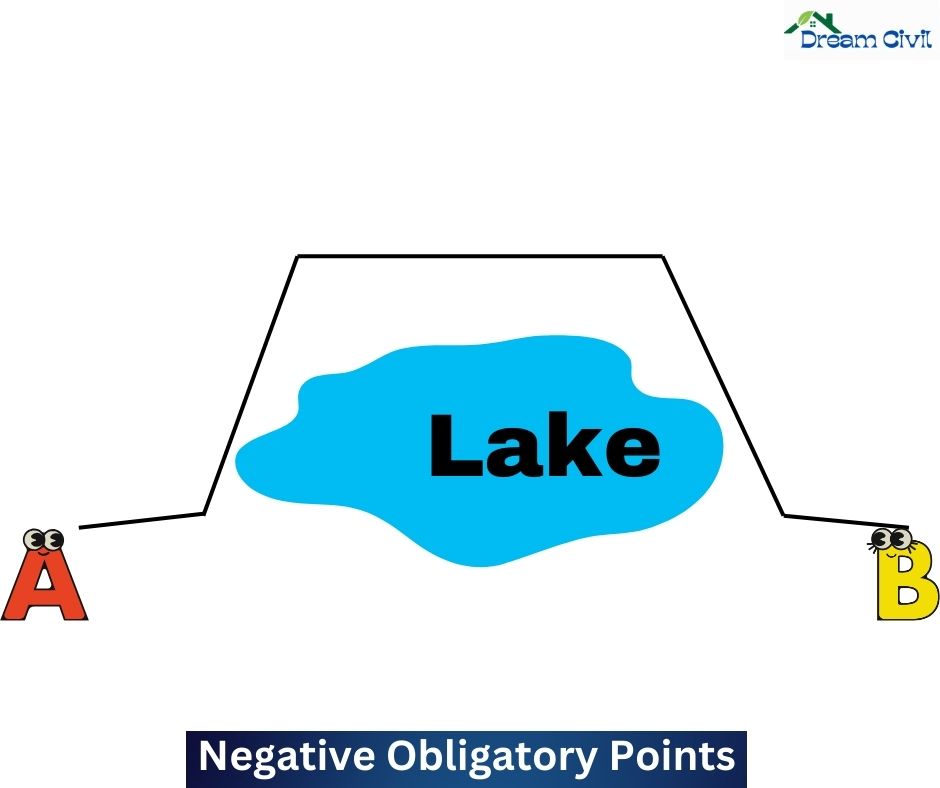 Dream Civil

Lake

A

B

Negative Obligatory Points